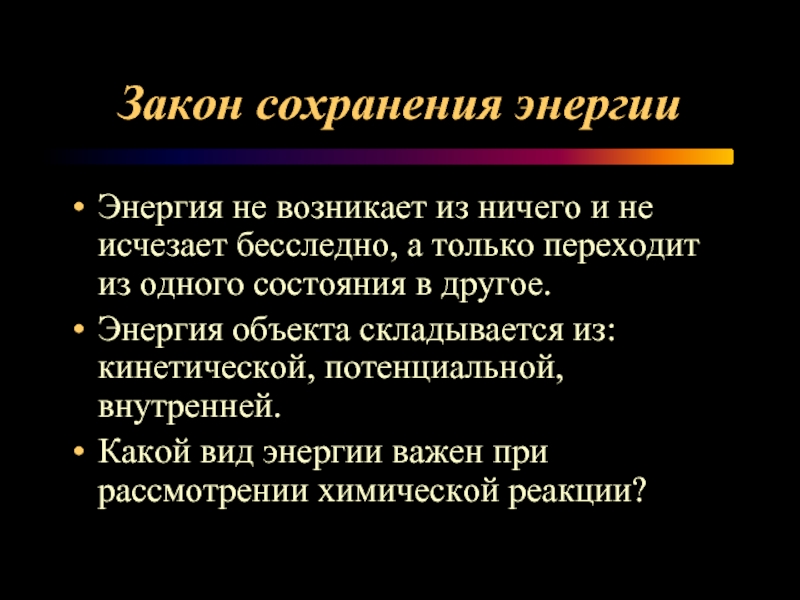 Закон сохранения энергии

• Энергия не возникает из ничего и не исчезает бесследно, а только переходит из одного состояния в другое.

• Энергия объекта складывается из: кинетической, потенциальной, внутренней.

• Какой вид энергии важен при рассмотрении химической реакции?